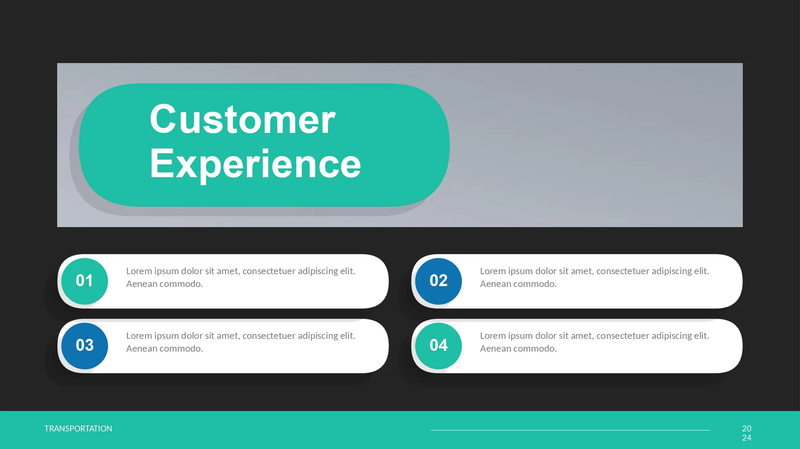 Customer Experience

01
Lorem ipsum dolor sit amet, consectetuer adipiscing elit. Aenean commodo.

02
Lorem ipsum dolor sit amet, consectetuer adipiscing elit. Aenean commodo.

03
Lorem ipsum dolor sit amet, consectetuer adipiscing elit. Aenean commodo.

04
Lorem ipsum dolor sit amet, consectetuer adipiscing elit. Aenean commodo.

TRANSPORTATION

20
24